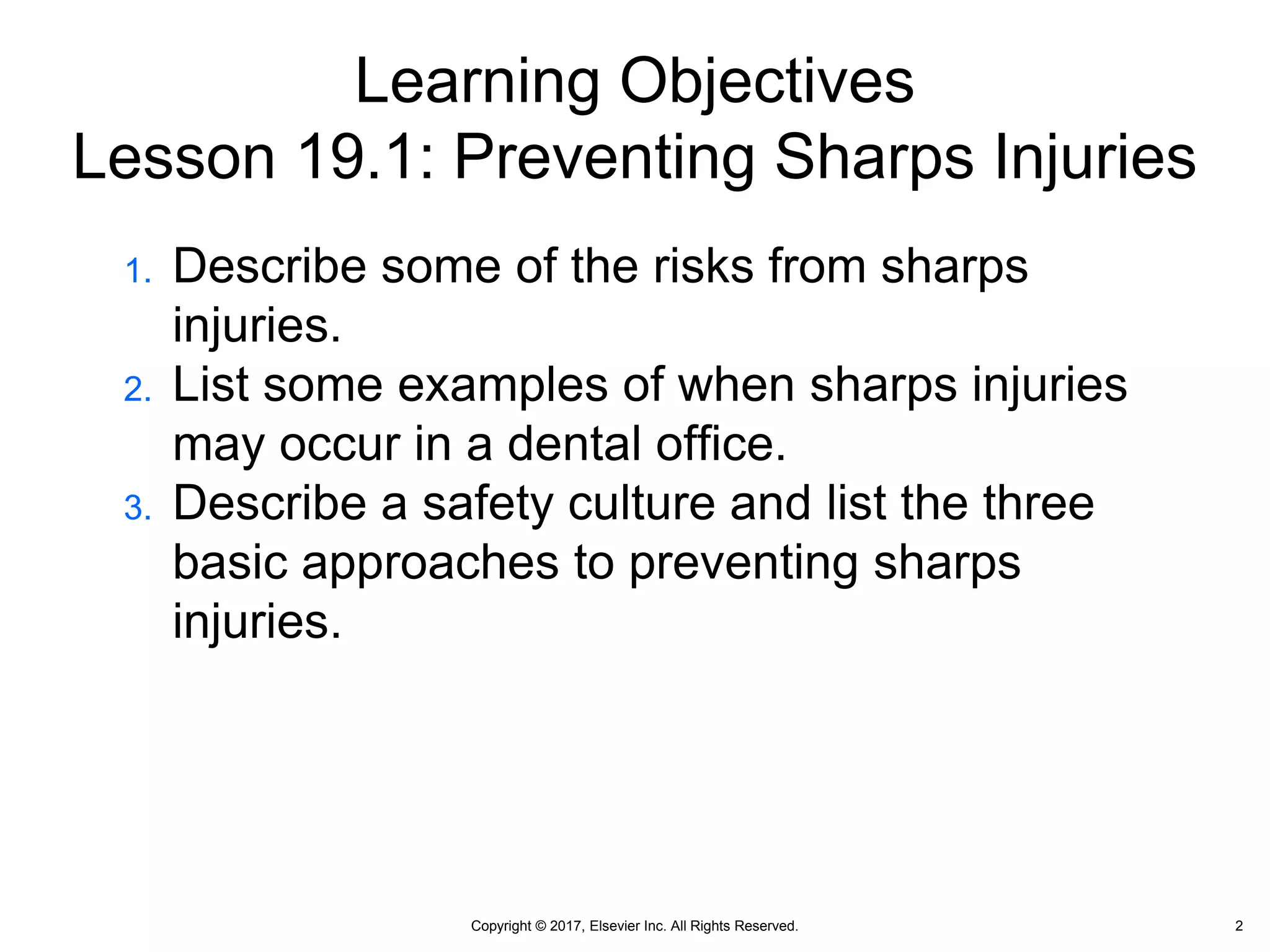 Learning Objectives
Lesson 19.1: Preventing Sharps Injuries

1. Describe some of the risks from sharps injuries.
2. List some examples of when sharps injuries may occur in a dental office.
3. Describe a safety culture and list the three basic approaches to preventing sharps injuries.

Copyright © 2017, Elsevier Inc. All Rights Reserved.

2